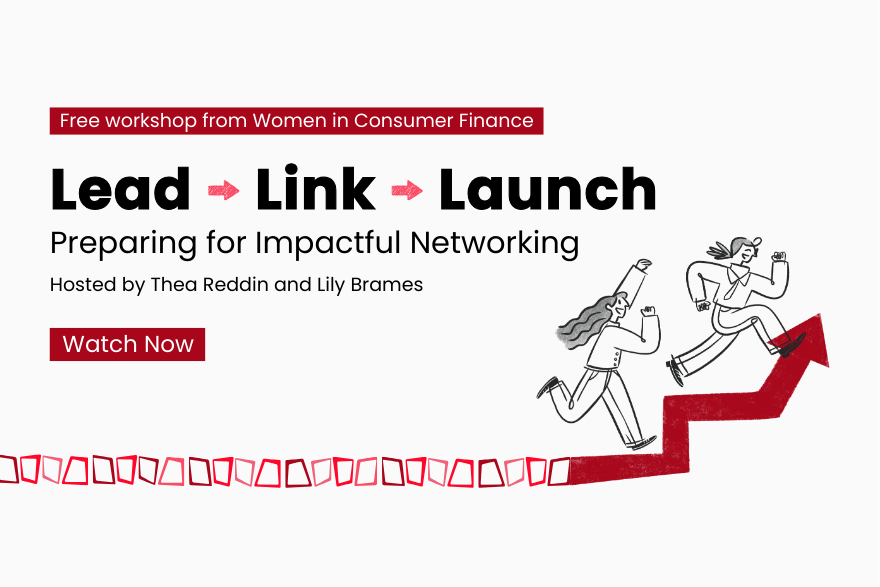 Free workshop from Women in Consumer Finance

Lead → Link → Launch

Preparing for Impactful Networking

Hosted by Thea Reddin and Lily Brames

Watch Now